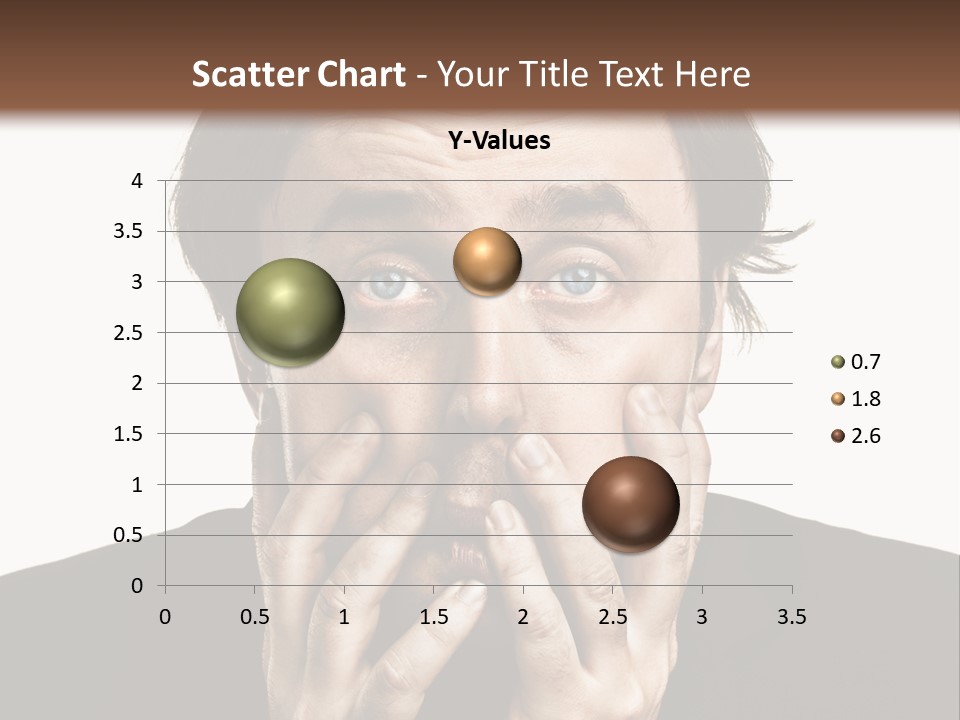 Scatter Chart - Your Title Text Here

Y-Values

4
3.5
3
2.5
2
1.5
1
0.5
0

0 0.5 1 1.5 2 2.5 3 3.5

0.7
1.8
2.6